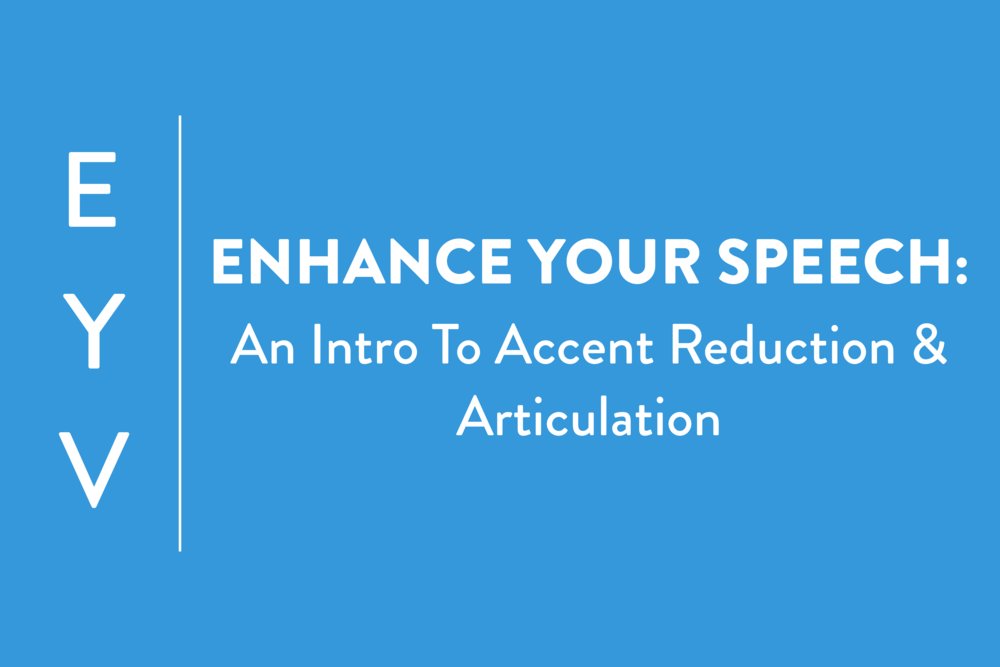 E
Y
V

ENHANCE YOUR SPEECH:
An Intro To Accent Reduction & Articulation